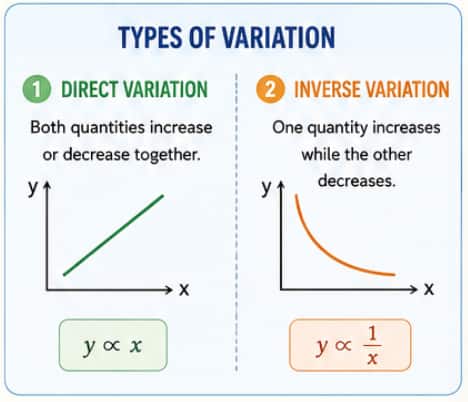 TYPES OF VARIATION

1 DIRECT VARIATION

Both quantities increase or decrease together.

y

x

$y \propto x$

2 INVERSE VARIATION

One quantity increases while the other decreases.

y

x

$y \propto \frac{1}{x}$